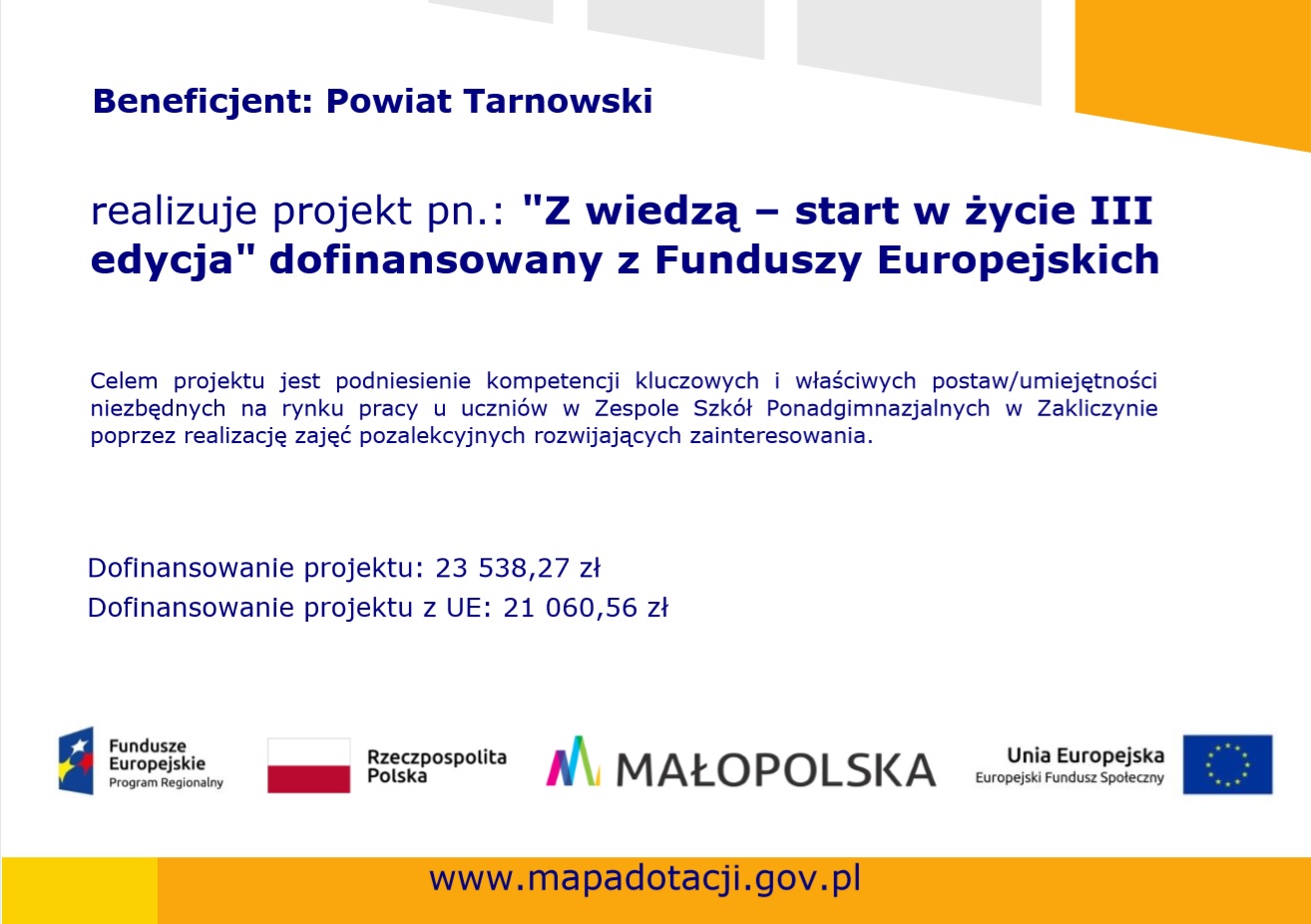 Beneficjent: Powiat Tarnowski

realizuje projekt pn.: "Z wiedzą – start w życie III edycja" dofinansowany z Funduszy Europejskich

Celem projektu jest podniesienie kompetencji kluczowych i właściwych postaw/umiejętności niezbędnych na rynku pracy u uczniów w Zespole Szkół Ponadgimnazjalnych w Zakliczynie poprzez realizację zajęć pozalekcyjnych rozwijających zainteresowania.

Dofinansowanie projektu: 23 538,27 zł
Dofinansowanie projektu z UE: 21 060,56 zł

Fundusze Europejskie
Program Regionalny

Rzeczpospolita Polska

MAŁOPOLSKA

Unia Europejska
Europejski Fundusz Społeczny

www.mapadotacji.gov.pl